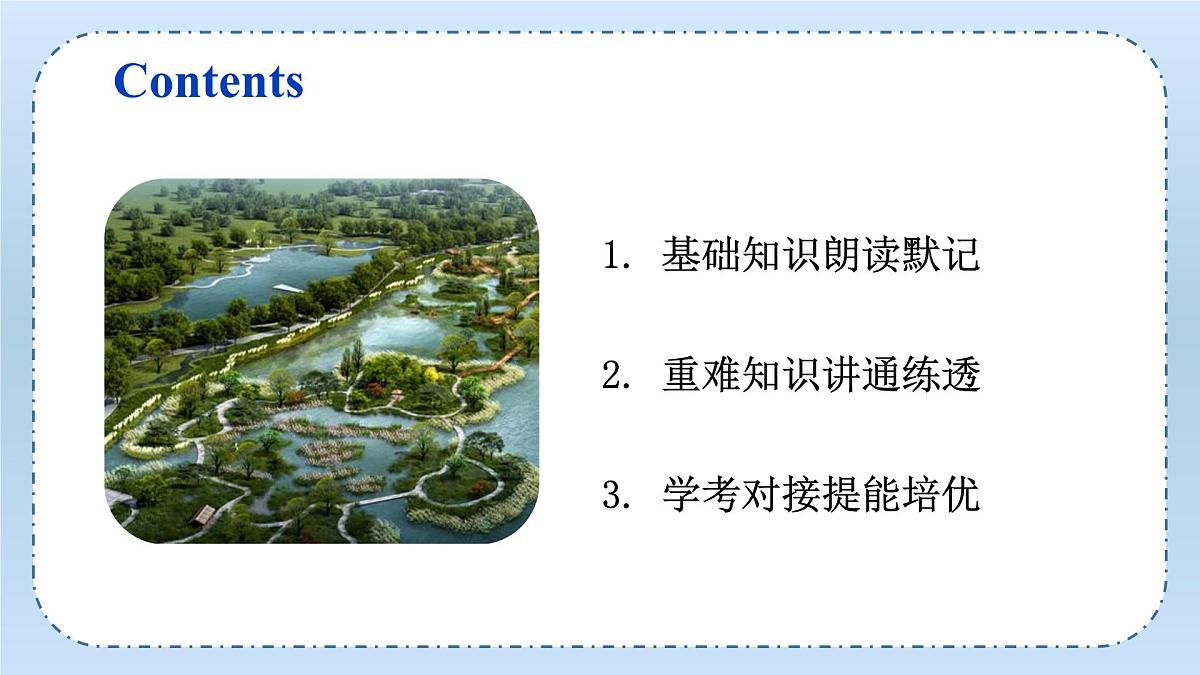 Contents

1. 基础知识朗读默记

2. 重难知识讲通练透

3. 学考对接提能培优